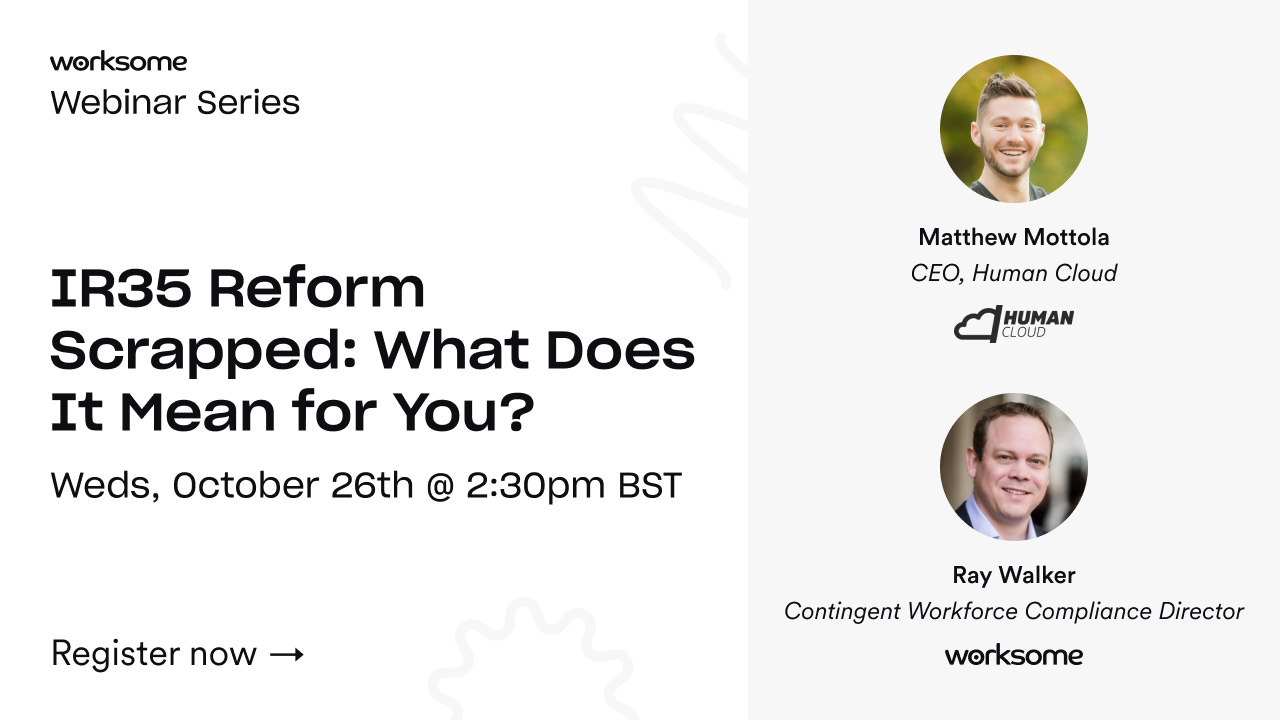 worksome
Webinar Series

IR35 Reform Scrapped: What Does It Mean for You?

Weds, October 26th @ 2:30pm BST

Register now →

Matthew Mottola
CEO, Human Cloud
HUMAN CLOUD

Ray Walker
Contingent Workforce Compliance Director
worksome